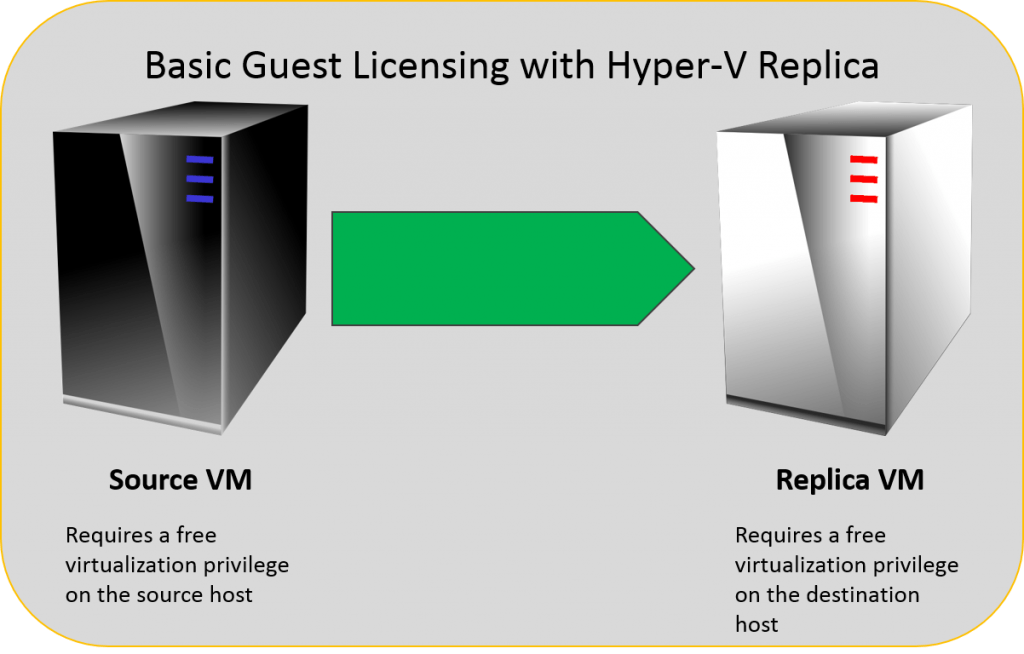 Basic Guest Licensing with Hyper-V Replica

Source VM

Requires a free virtualization privilege on the source host

Replica VM

Requires a free virtualization privilege on the destination host